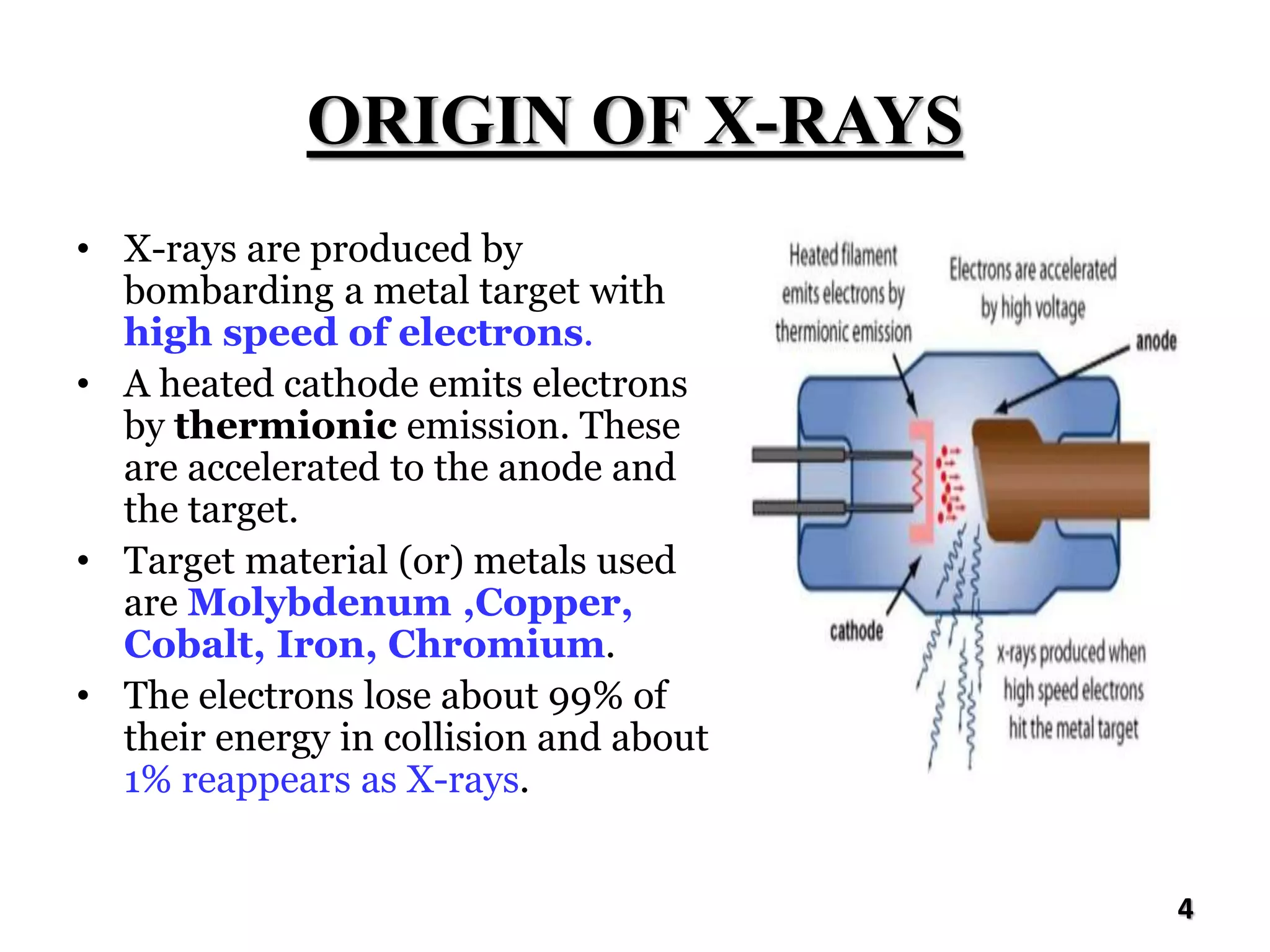 ORIGIN OF X-RAYS

• X-rays are produced by bombarding a metal target with high speed of electrons.

• A heated cathode emits electrons by thermionic emission. These are accelerated to the anode and the target.

• Target material (or) metals used are Molybdenum ,Copper, Cobalt, Iron, Chromium.

• The electrons lose about 99% of their energy in collision and about 1% reappears as X-rays.

Heated filament emits electrons by thermionic emission

Electrons are accelerated by high voltage

anode

cathode

x-rays produced when high speed electrons hit the metal target

4